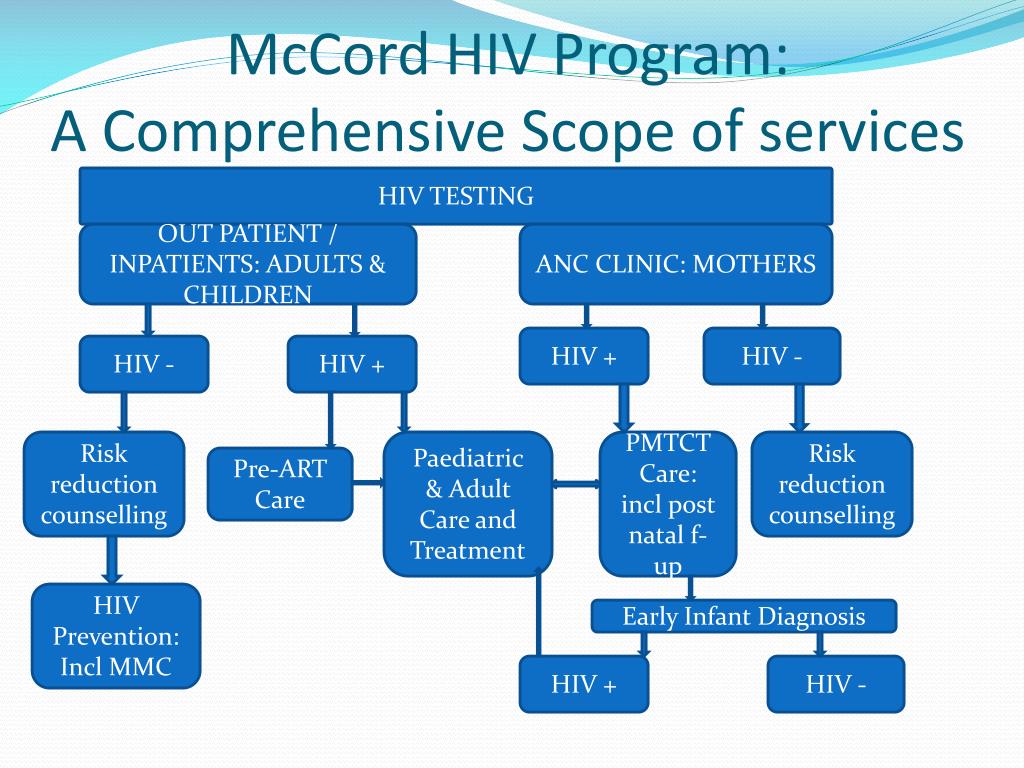 McCord HIV Program:
A Comprehensive Scope of services

HIV TESTING

OUT PATIENT / INPATIENTS: ADULTS & CHILDREN

ANC CLINIC: MOTHERS

HIV -

HIV +

HIV +

HIV -

Risk reduction counselling

Pre-ART Care

Paediatric & Adult Care and Treatment

PMTCT Care: incl post natal f-up

Risk reduction counselling

HIV Prevention: Incl MMC

Early Infant Diagnosis

HIV +

HIV -